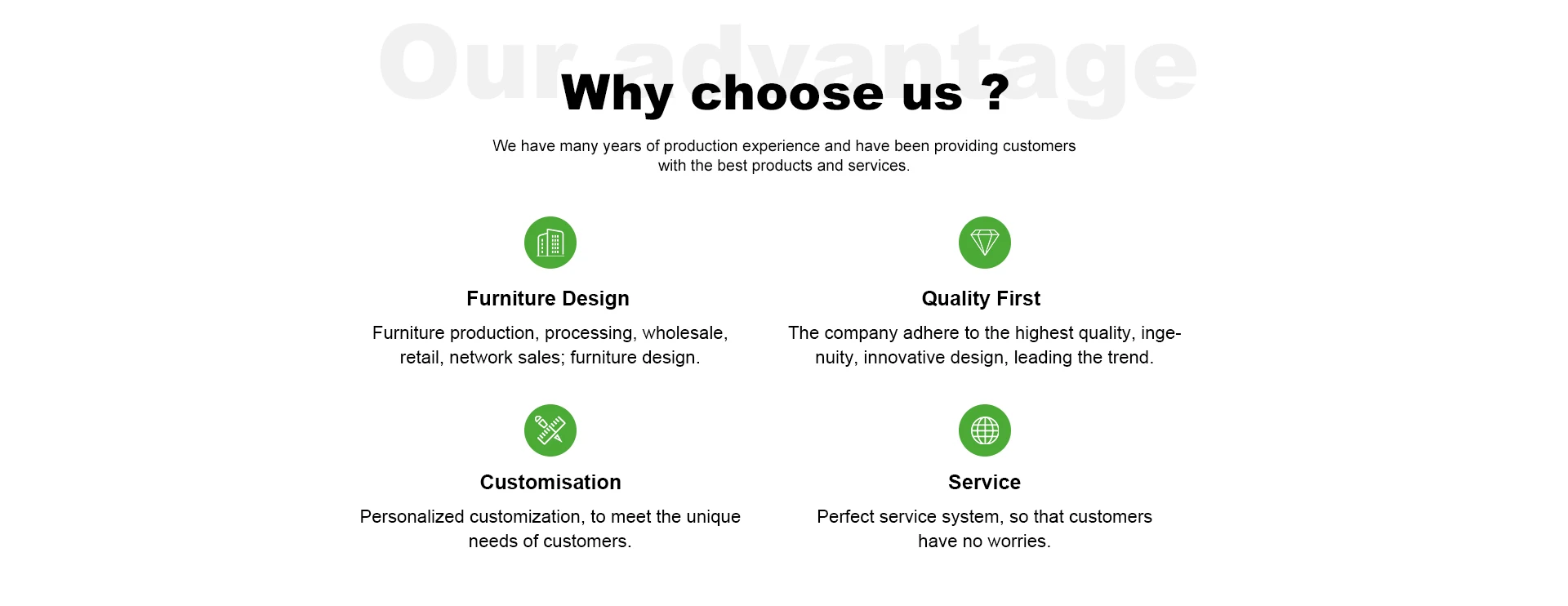 Our advantage

Why choose us ?

We have many years of production experience and have been providing customers with the best products and services.

Furniture Design

Furniture production, processing, wholesale, retail, network sales; furniture design.

Quality First

The company adhere to the highest quality, ingenuity, innovative design, leading the trend.

Customisation

Personalized customization, to meet the unique needs of customers.

Service

Perfect service system, so that customers have no worries.